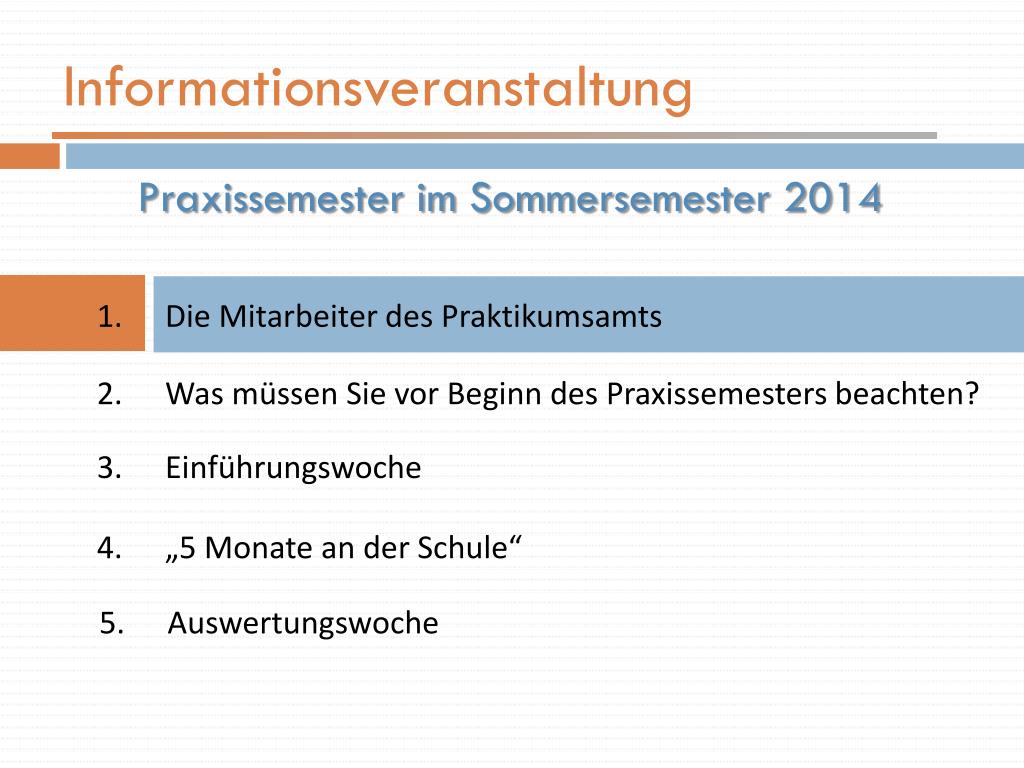 Informationsveranstaltung

Praxissemester im Sommersemester 2014

1. Die Mitarbeiter des Praktikumsamts

2. Was müssen Sie vor Beginn des Praxissemesters beachten?

3. Einführungswoche

4. „5 Monate an der Schule“

5. Auswertungswoche